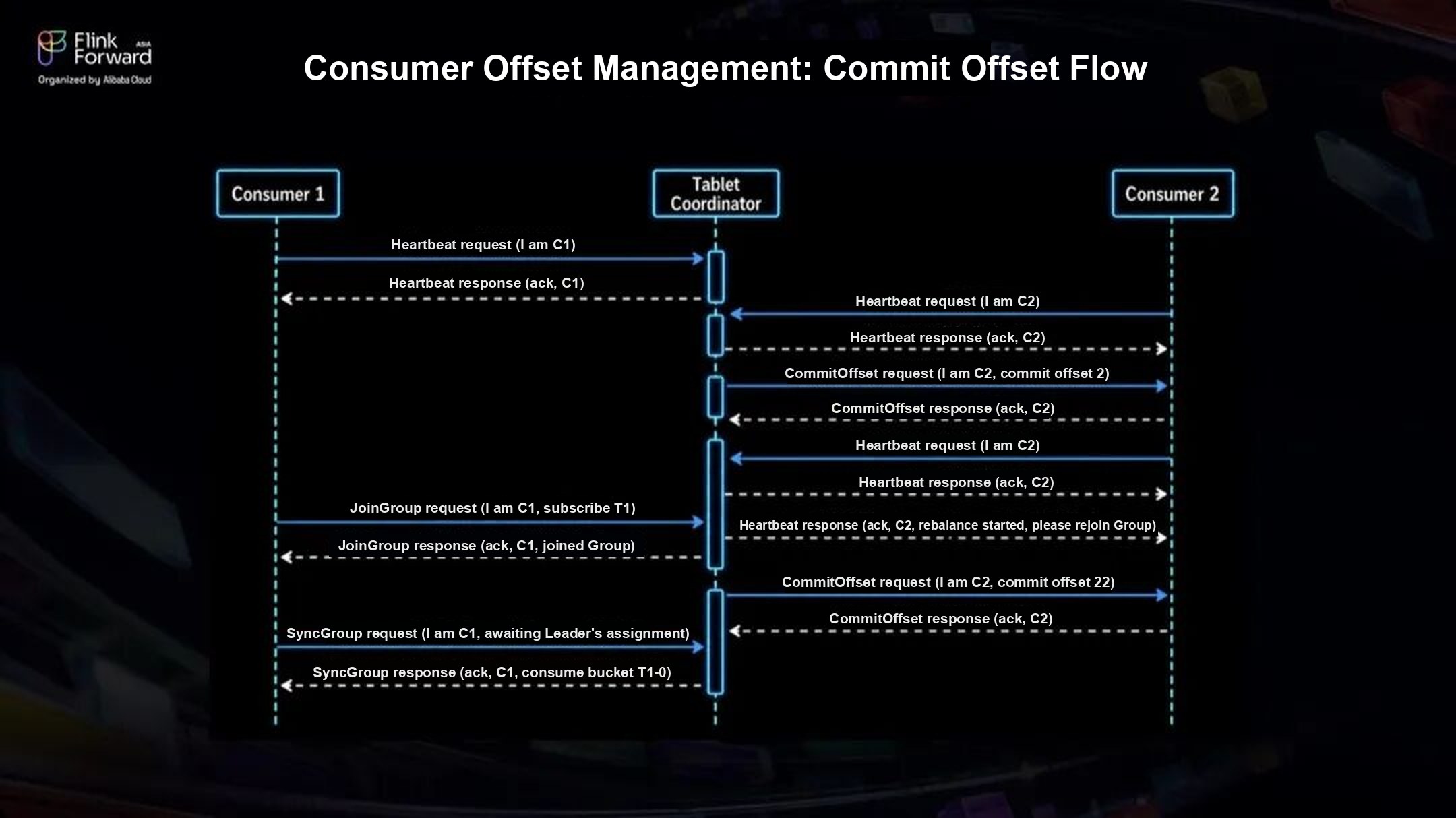 Flink Forward ASIA
Organized by Alibaba Cloud

Consumer Offset Management: Commit Offset Flow

Consumer 1

Tablet Coordinator

Consumer 2

Heartbeat request (I am C1)

Heartbeat response (ack, C1)

Heartbeat request (I am C2)

Heartbeat response (ack, C2)

CommitOffset request (I am C2, commit offset 2)

CommitOffset response (ack, C2)

Heartbeat request (I am C2)

Heartbeat response (ack, C2)

JoinGroup request (I am C1, subscribe T1)

Heartbeat response (ack, C2, rebalance started, please rejoin Group)

JoinGroup response (ack, C1, joined Group)

CommitOffset request (I am C2, commit offset 22)

CommitOffset response (ack, C2)

SyncGroup request (I am C1, awaiting Leader's assignment)

SyncGroup response (ack, C1, consume bucket T1-0)